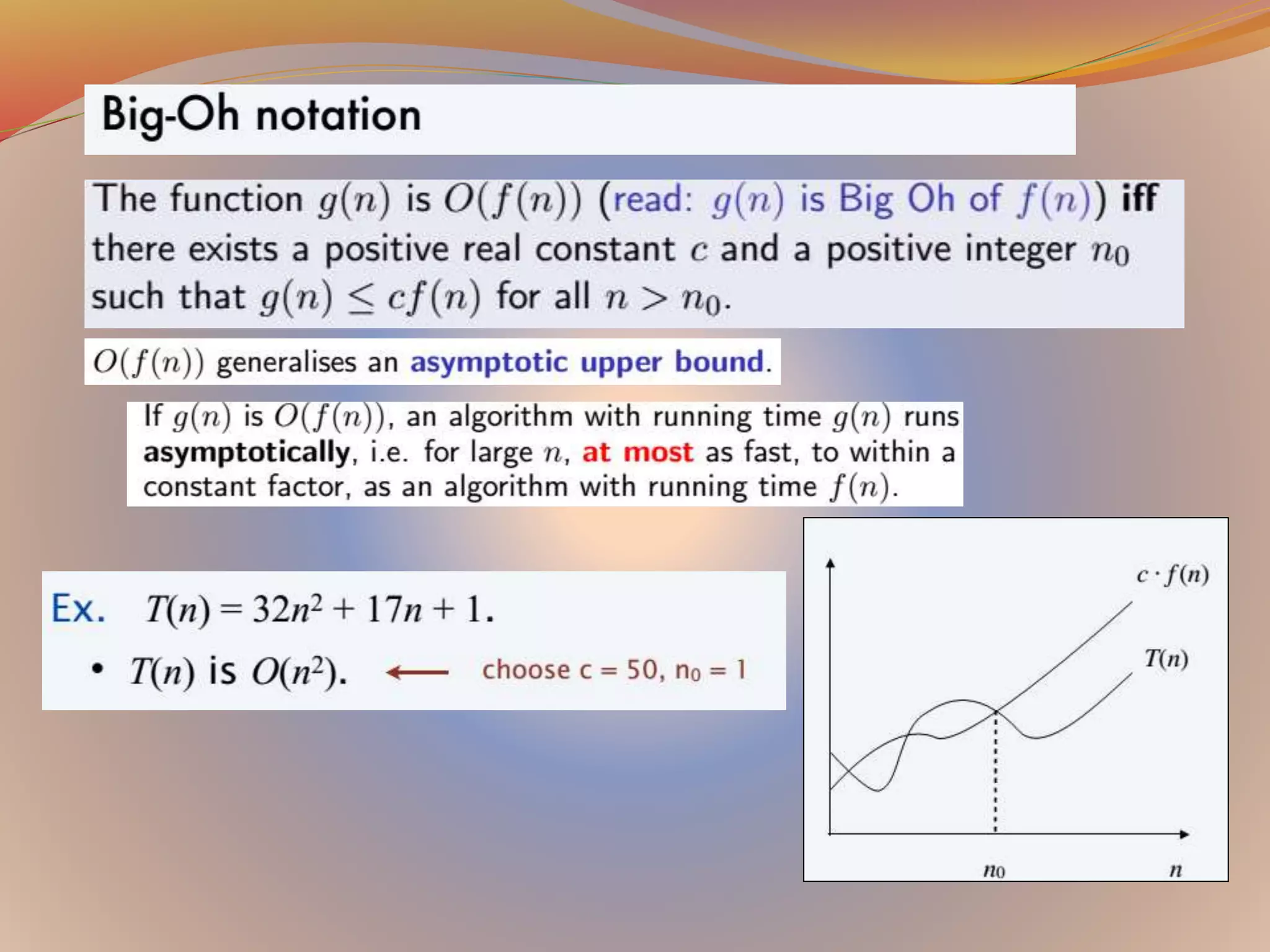 Big-Oh notation

The function $g(n)$ is $O(f(n))$ (read: $g(n)$ is Big Oh of $f(n)$) iff there exists a positive real constant $c$ and a positive integer $n_0$ such that $g(n) \leq cf(n)$ for all $n > n_0$.

$O(f(n))$ generalises an asymptotic upper bound.

If $g(n)$ is $O(f(n))$, an algorithm with running time $g(n)$ runs asymptotically, i.e. for large $n$, at most as fast, to within a constant factor, as an algorithm with running time $f(n)$.

Ex. $T(n) = 32n^2 + 17n + 1$.

• $T(n)$ is $O(n^2)$. ← choose c = 50, $n_0$ = 1

$c \cdot f(n)$

$T(n)$

$n_0$

$n$